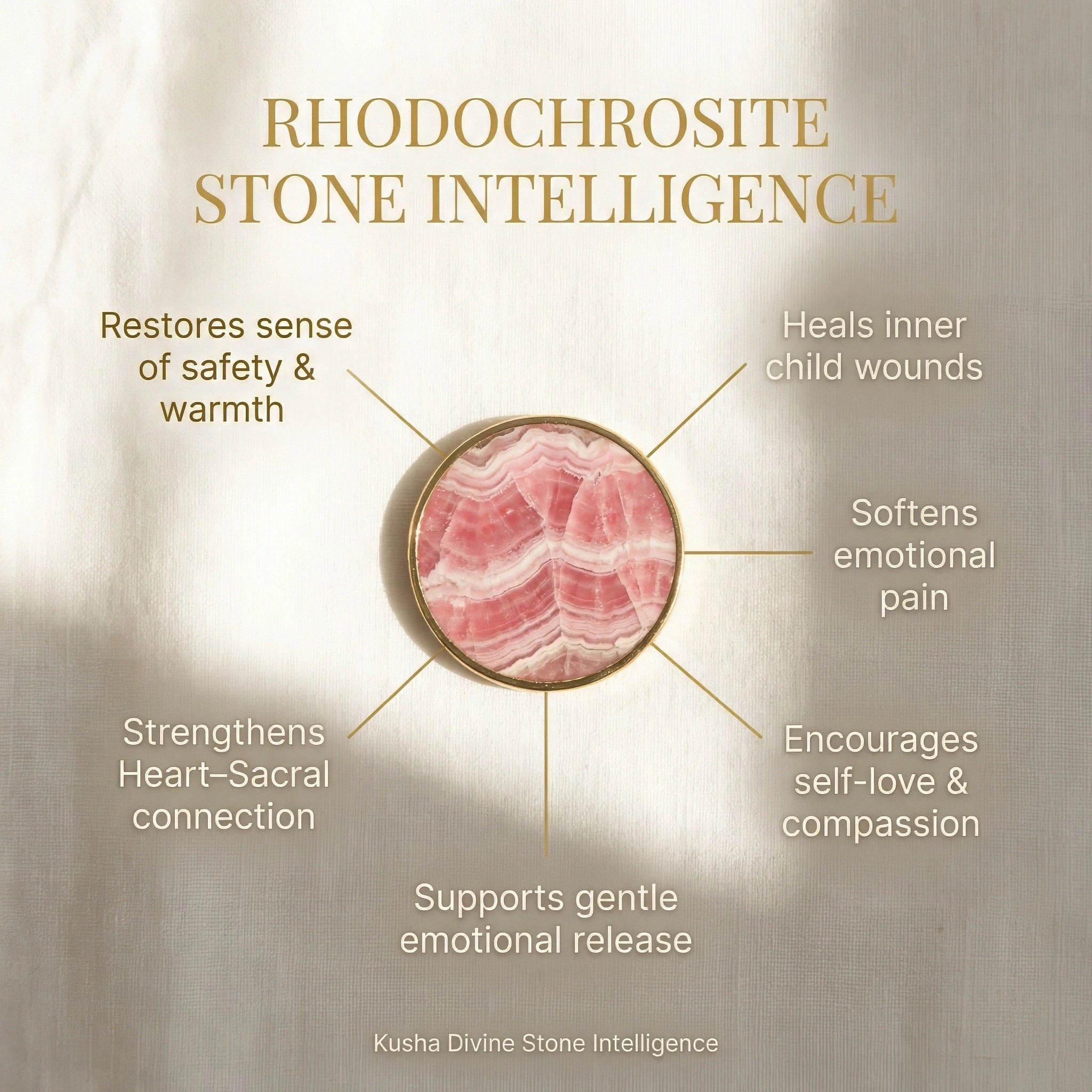 RHODOCHROSITE
STONE INTELLIGENCE

Restores sense of safety & warmth

Heals inner child wounds

Softens emotional pain

Strengthens Heart–Sacral connection

Encourages self-love & compassion

Supports gentle emotional release

Kusha Divine Stone Intelligence